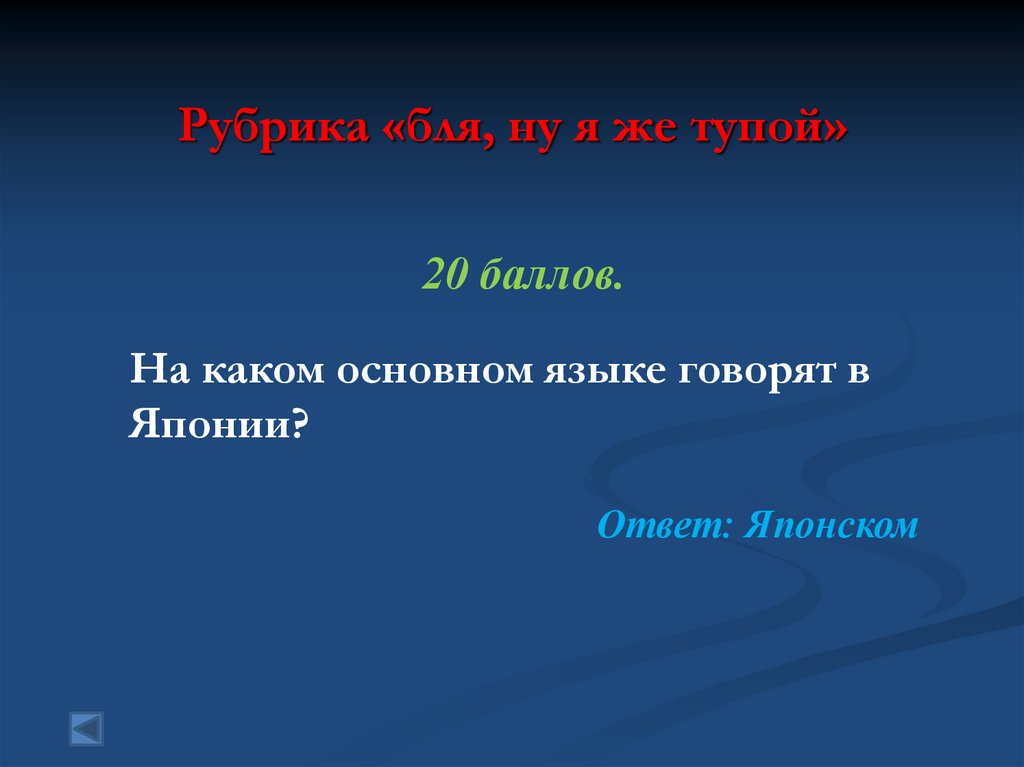 Рубрика «бля, ну я же тупой»

20 баллов.

На каком основном языке говорят в Японии?

Ответ: Японском